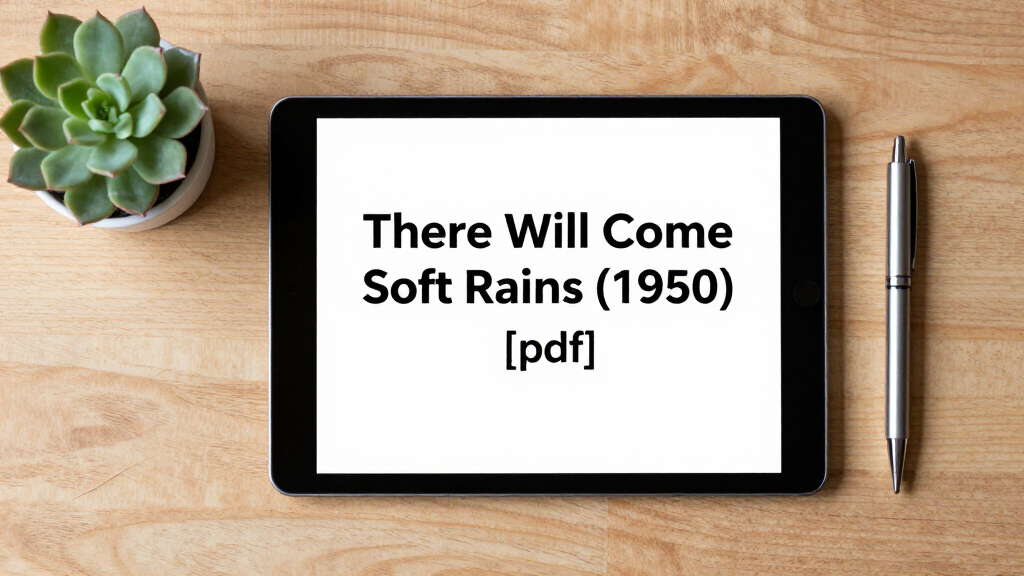 There Will Come Soft Rains (1950)
[pdf]